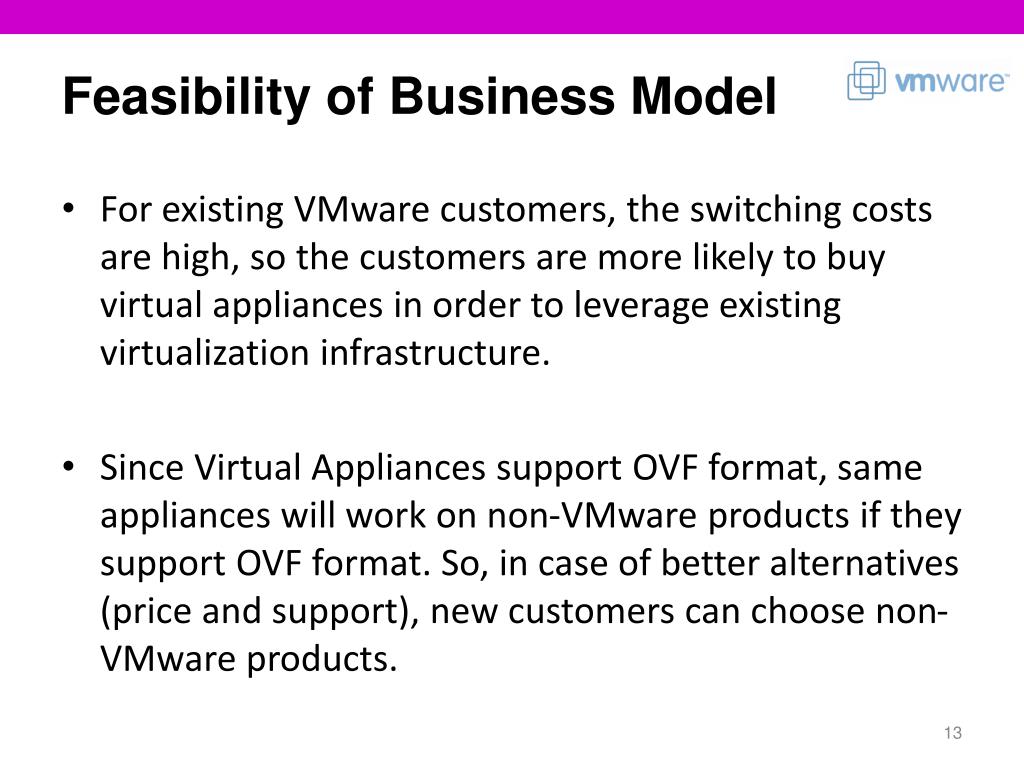 Feasibility of Business Model

vmware

• For existing VMware customers, the switching costs are high, so the customers are more likely to buy virtual appliances in order to leverage existing virtualization infrastructure.

• Since Virtual Appliances support OVF format, same appliances will work on non-VMware products if they support OVF format. So, in case of better alternatives (price and support), new customers can choose non-VMware products.

13